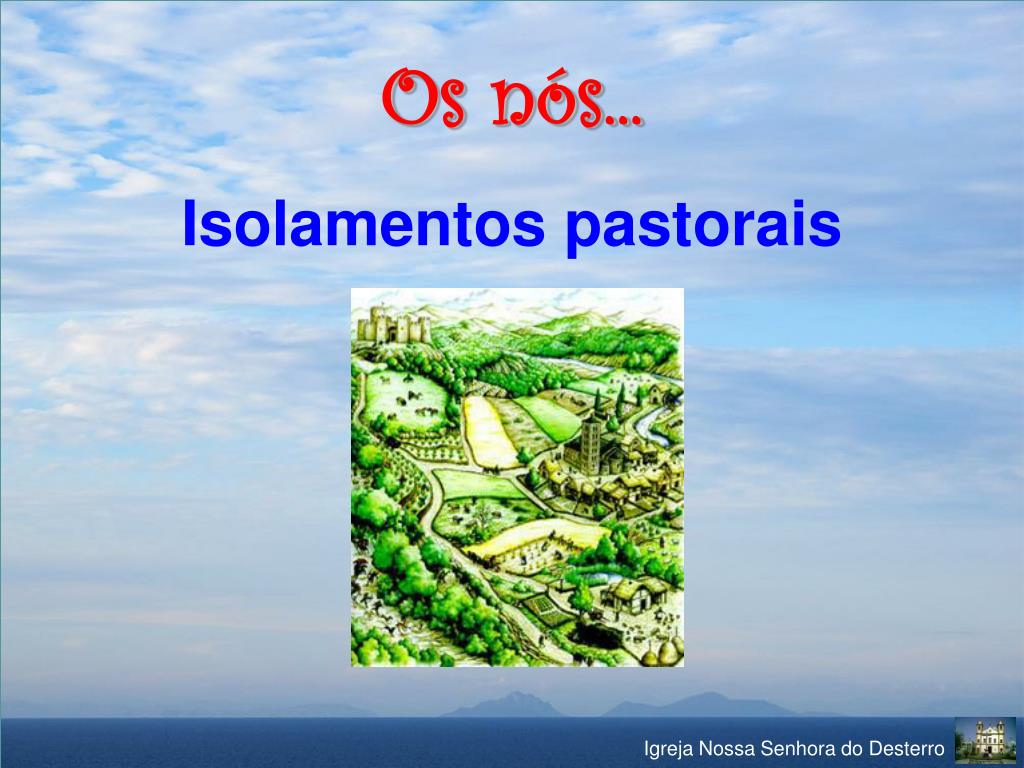 Os nós...

Isolamentos pastorais

Igreja Nossa Senhora do Desterro